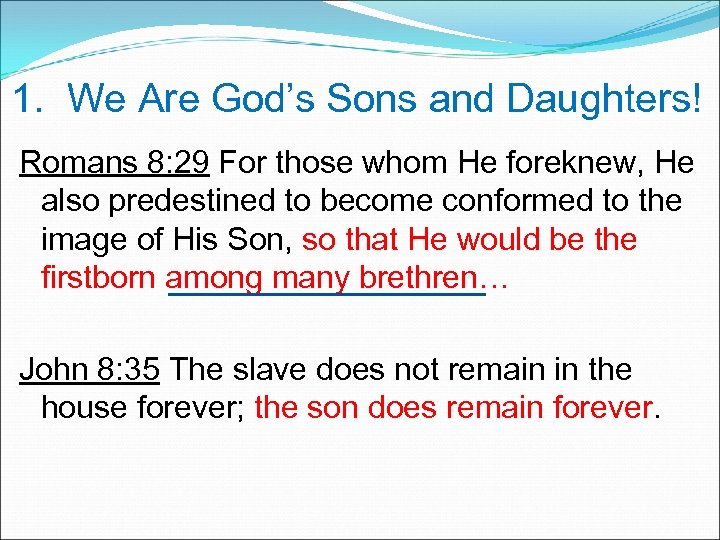 1. We Are God’s Sons and Daughters!

Romans 8:29 For those whom He foreknew, He also predestined to become conformed to the image of His Son, so that He would be the firstborn among many brethren…

John 8:35 The slave does not remain in the house forever; the son does remain forever.